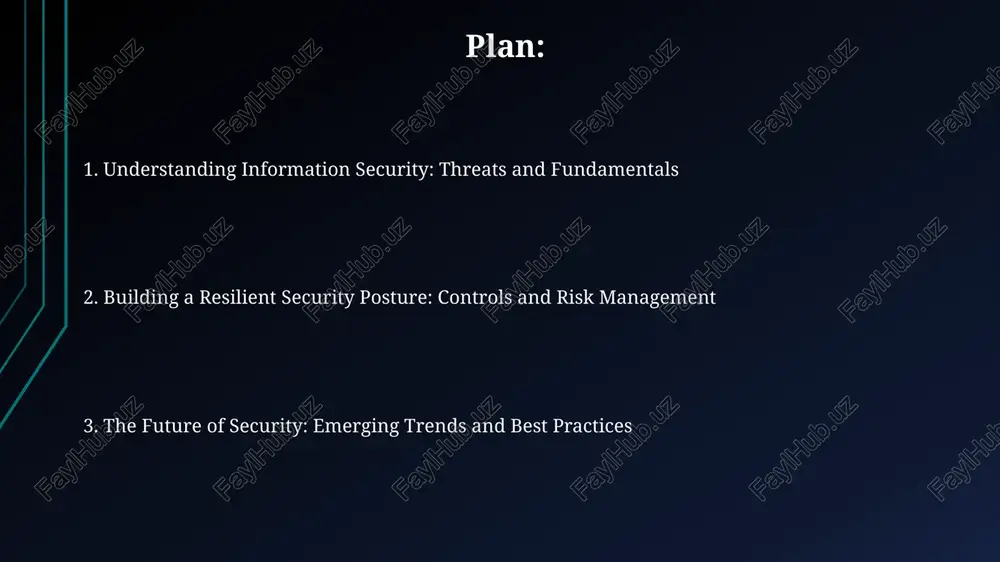 Plan:

1. Understanding Information Security: Threats and Fundamentals

2. Building a Resilient Security Posture: Controls and Risk Management

3. The Future of Security: Emerging Trends and Best Practices

FaylHub.uz